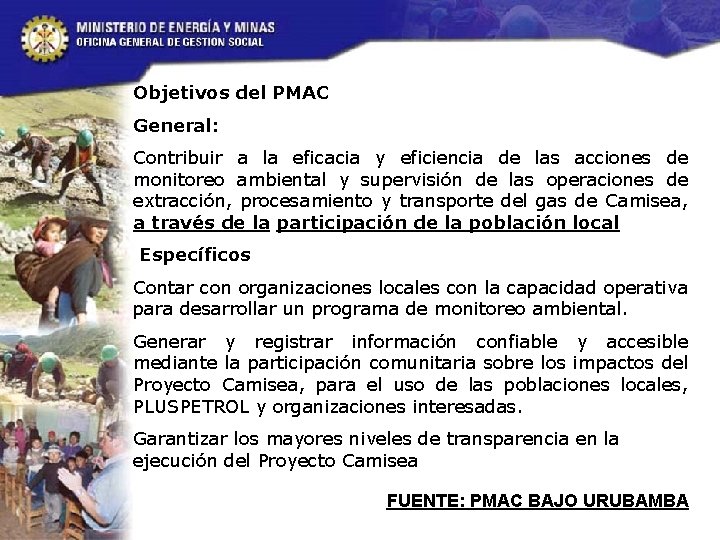 MINISTERIO DE ENERGÍA Y MINAS
OFICINA GENERAL DE GESTION SOCIAL

Objetivos del PMAC

General:

Contribuir a la eficacia y eficiencia de las acciones de monitoreo ambiental y supervisión de las operaciones de extracción, procesamiento y transporte del gas de Camisea, a través de la participación de la población local

Específicos

Contar con organizaciones locales con la capacidad operativa para desarrollar un programa de monitoreo ambiental.

Generar y registrar información confiable y accesible mediante la participación comunitaria sobre los impactos del Proyecto Camisea, para el uso de las poblaciones locales, PLUSPETROL y organizaciones interesadas.

Garantizar los mayores niveles de transparencia en la ejecución del Proyecto Camisea

FUENTE: PMAC BAJO URUBAMBA